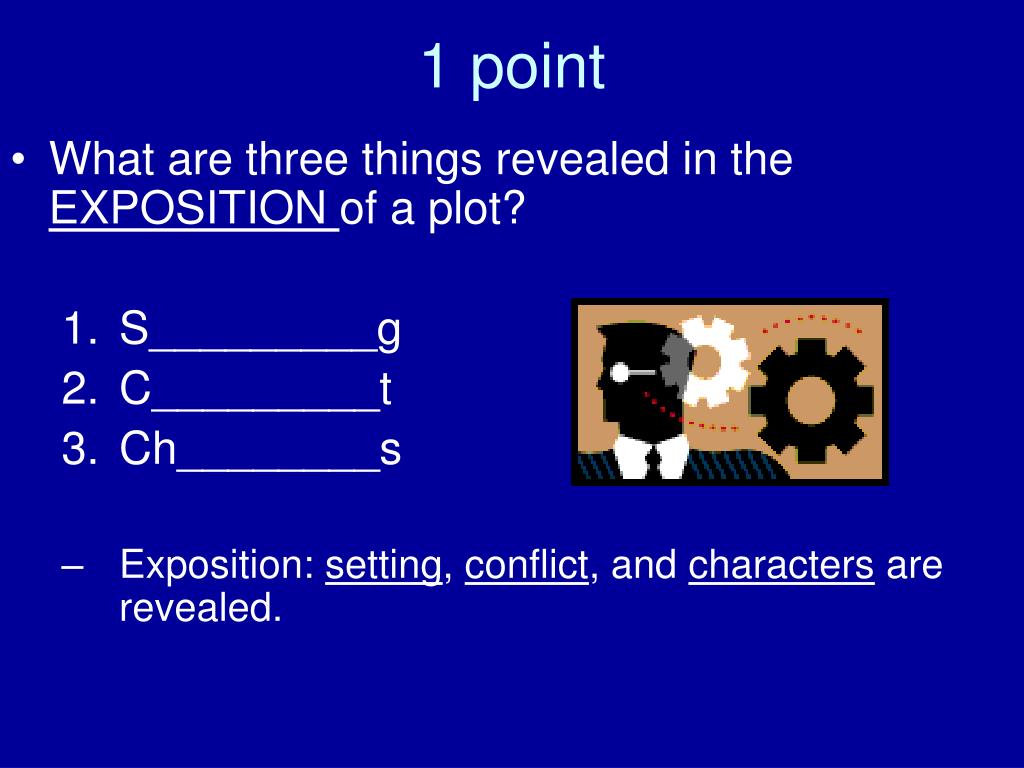 1 point

• What are three things revealed in the EXPOSITION of a plot?

1. S_________g
2. C_________t
3. Ch________s

– Exposition: setting, conflict, and characters are revealed.